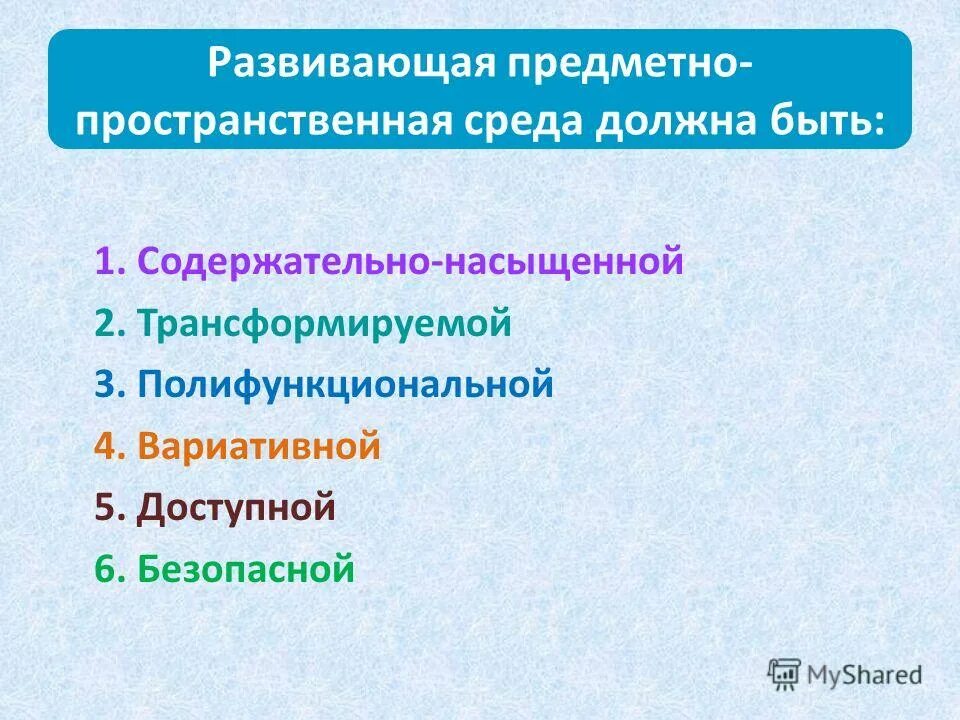 Развивающая предметно-пространственная среда должна быть:

1. Содержательно-насыщенной
2. Трансформируемой
3. Полифункциональной
4. Вариативной
5. Доступной
6. Безопасной

MyShared